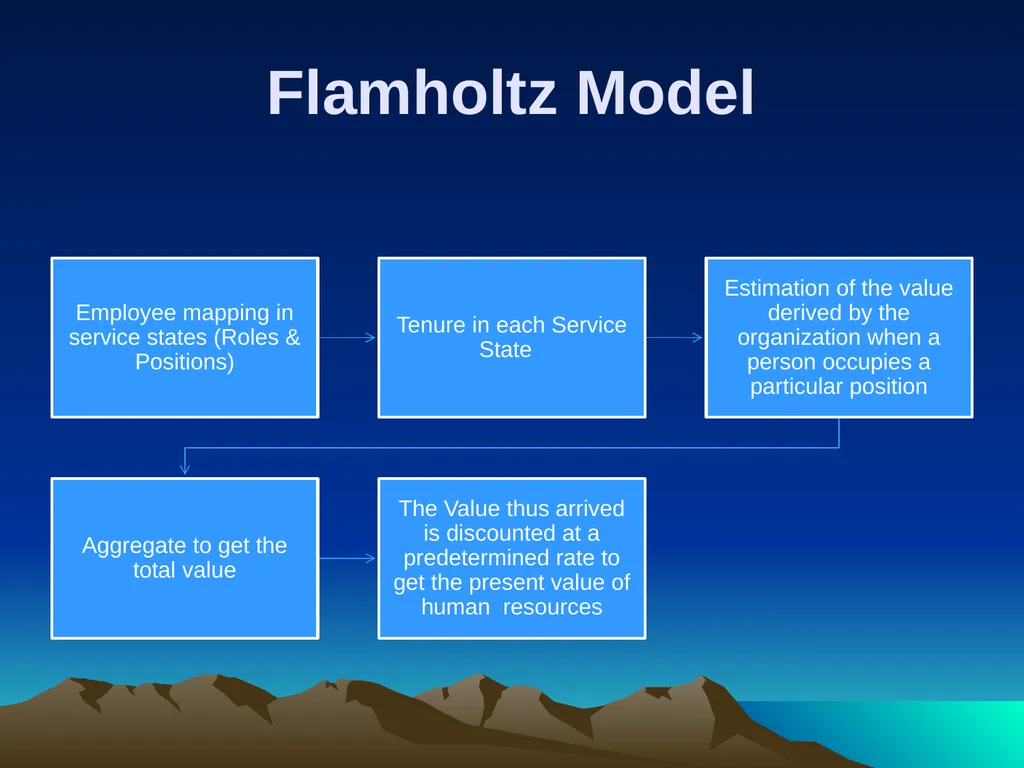 Flamholtz Model

Employee mapping in service states (Roles & Positions)

Tenure in each Service State

Estimation of the value derived by the organization when a person occupies a particular position

Aggregate to get the total value

The Value thus arrived is discounted at a predetermined rate to get the present value of human resources